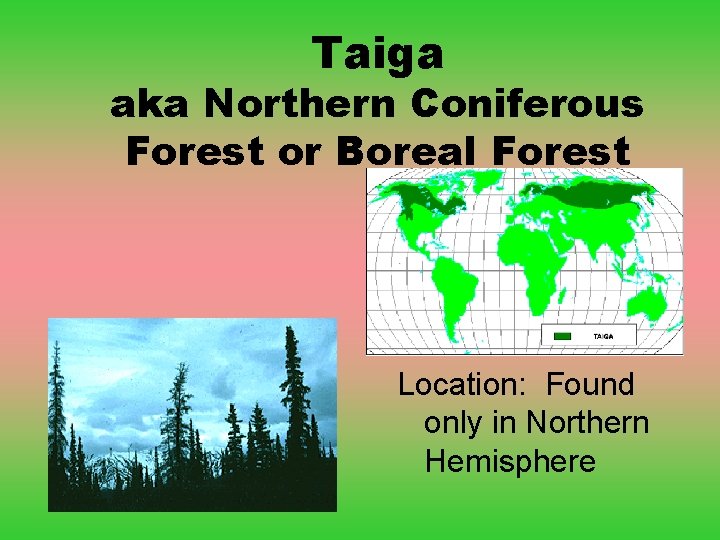 Taiga
aka Northern Coniferous Forest or Boreal Forest

TAIGA

Location: Found only in Northern Hemisphere